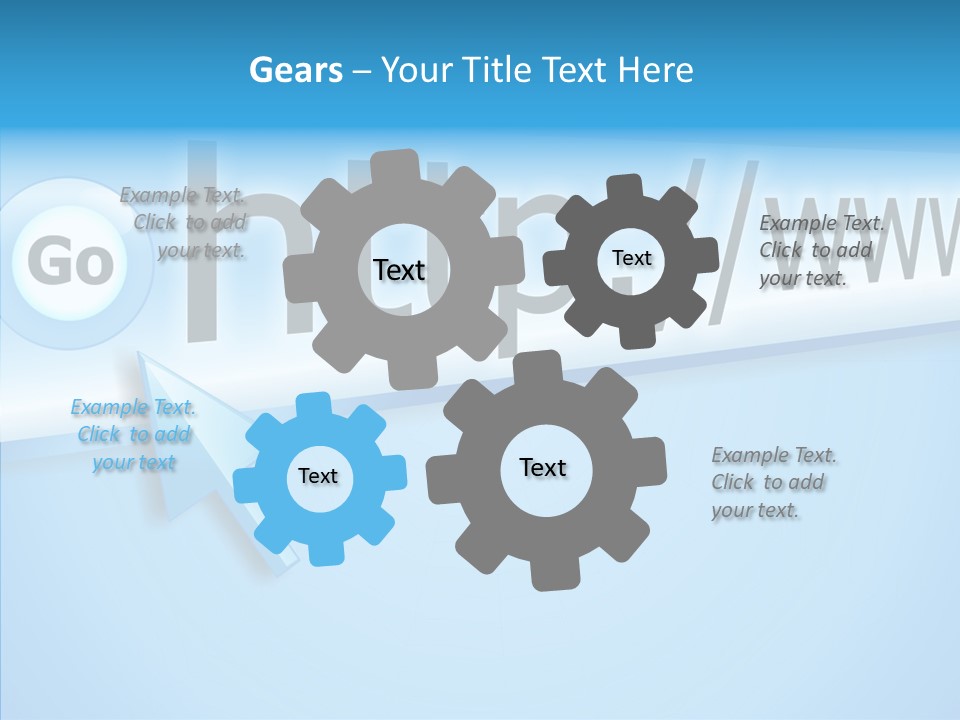 Gears – Your Title Text Here

Go

http://www

Example Text. Click to add your text.

Text

Text

Example Text. Click to add your text.

Example Text. Click to add your text

Text

Text

Example Text. Click to add your text.